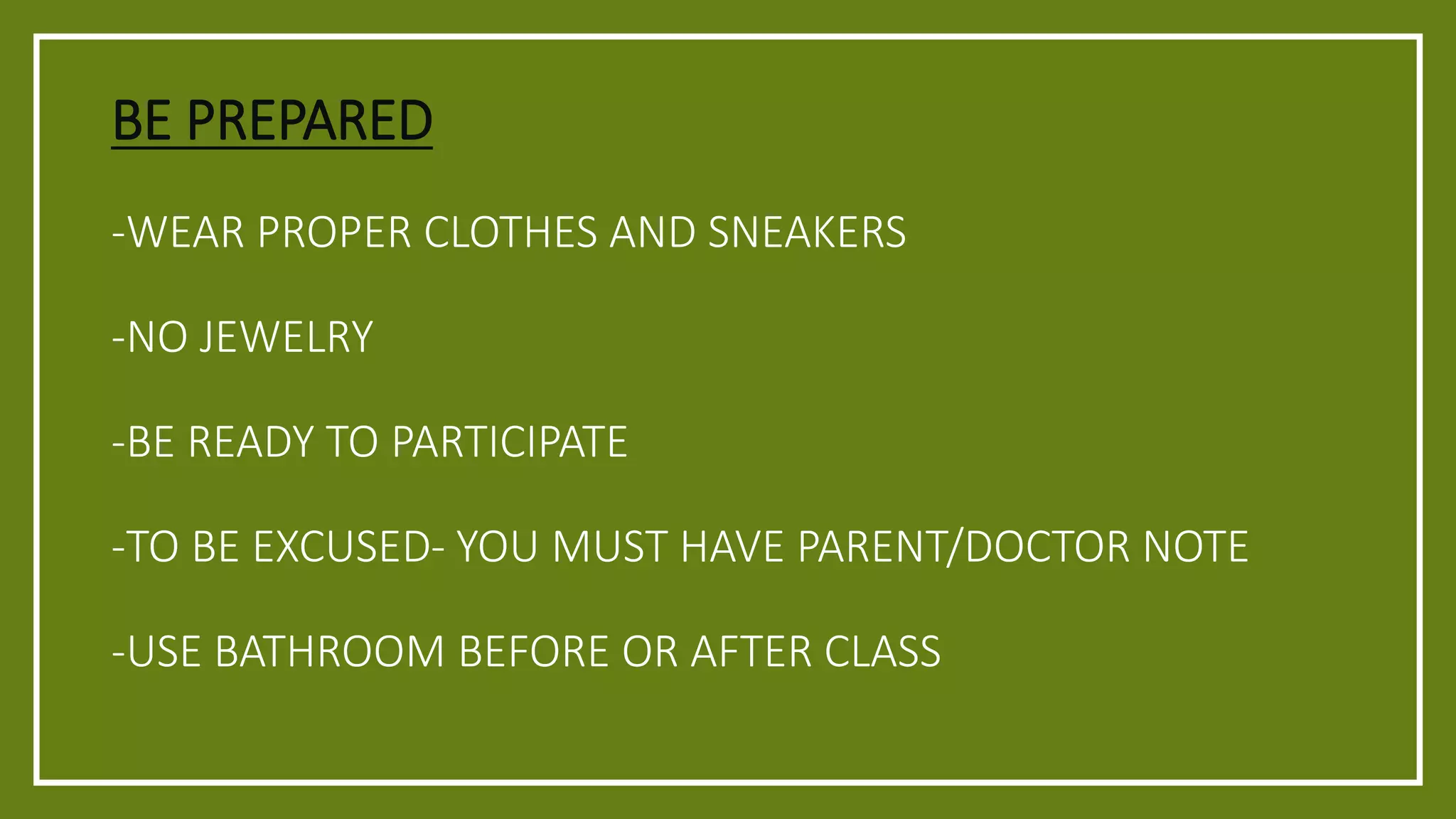 BE PREPARED

-WEAR PROPER CLOTHES AND SNEAKERS

-NO JEWELRY

-BE READY TO PARTICIPATE

-TO BE EXCUSED- YOU MUST HAVE PARENT/DOCTOR NOTE

-USE BATHROOM BEFORE OR AFTER CLASS